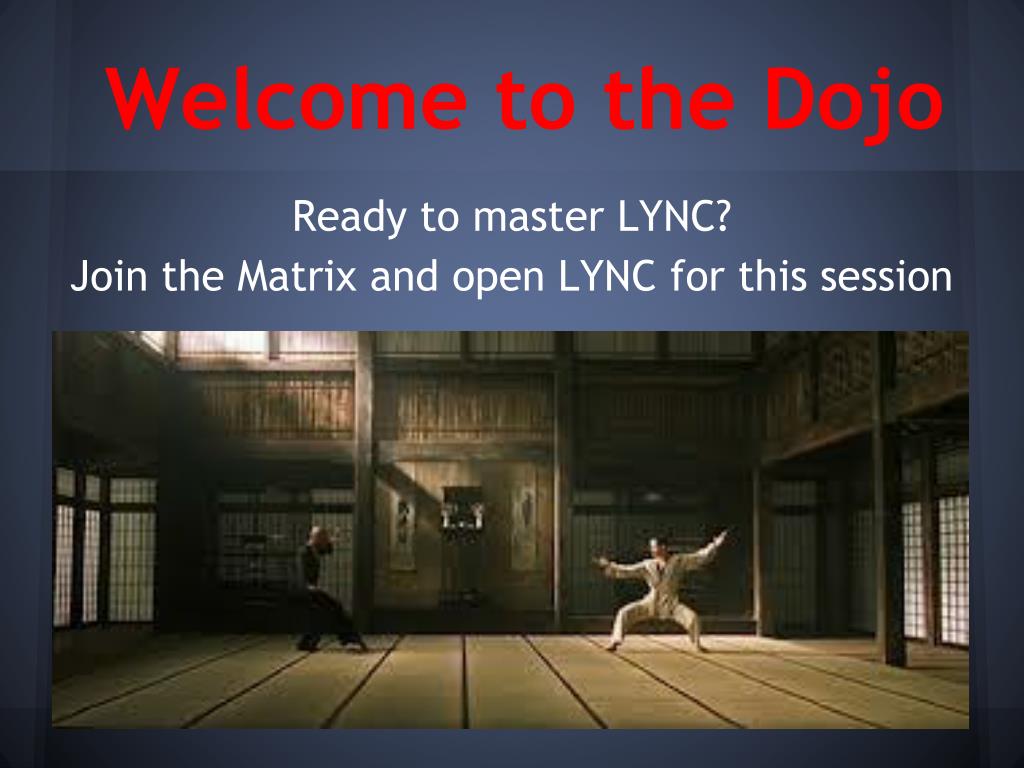 Welcome to the Dojo

Ready to master LYNC?
Join the Matrix and open LYNC for this session